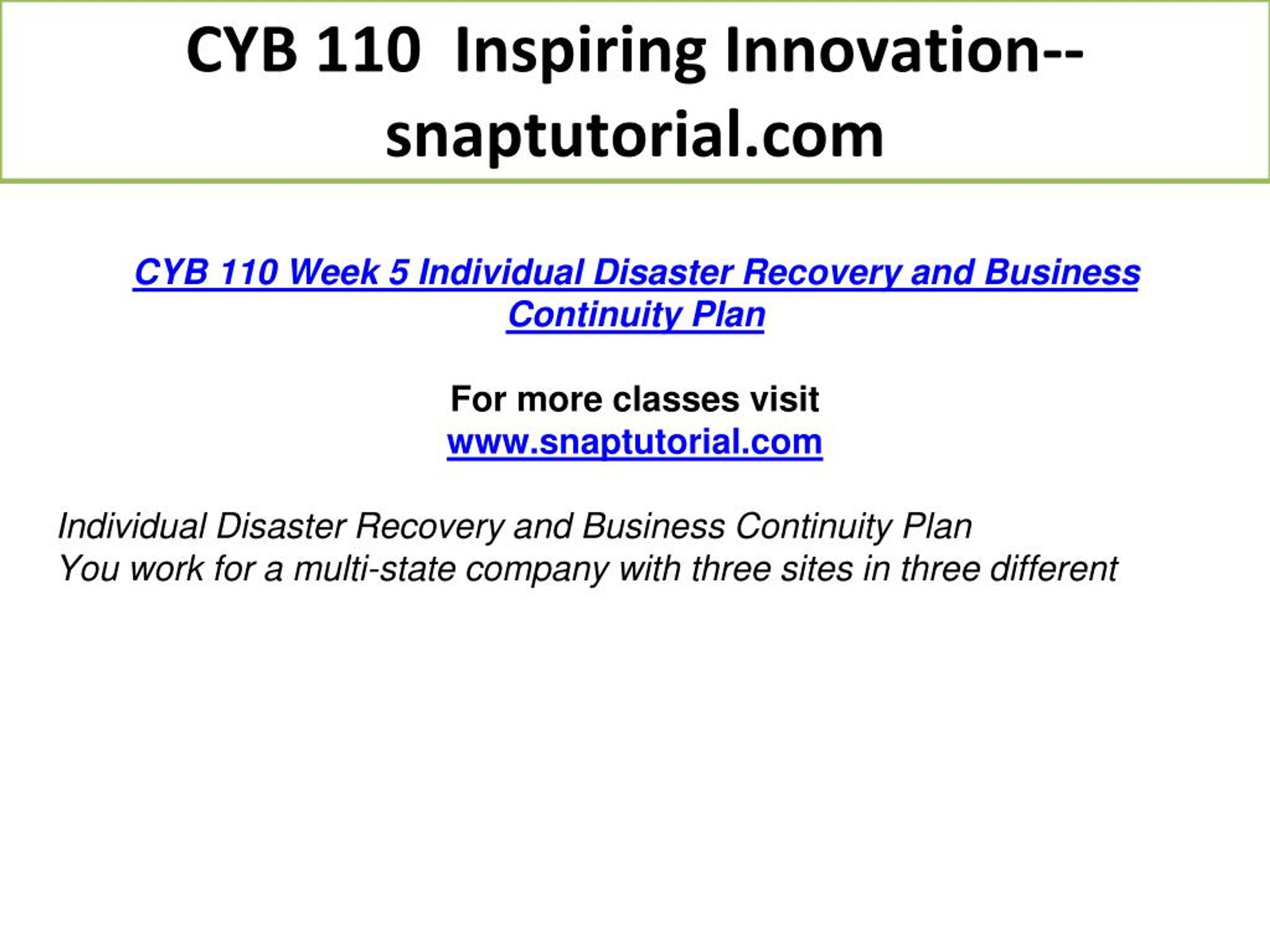 CYB 110 Inspiring Innovation--snaptutorial.com

CYB 110 Week 5 Individual Disaster Recovery and Business Continuity Plan

For more classes visit
www.snaptutorial.com

Individual Disaster Recovery and Business Continuity Plan
You work for a multi-state company with three sites in three different